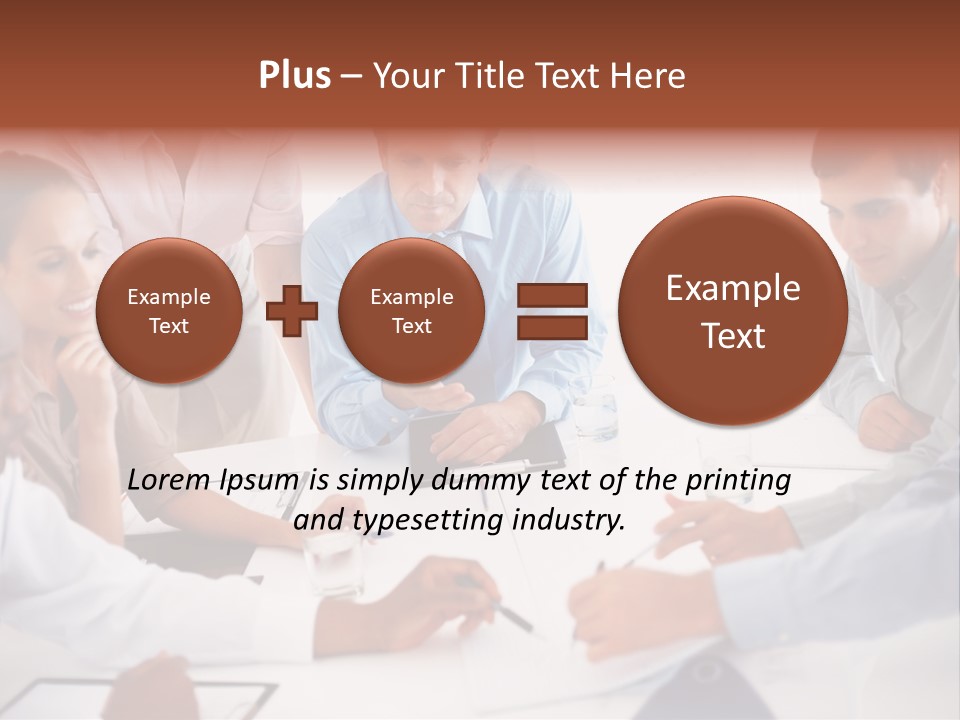 Plus – Your Title Text Here

Example Text

Example Text

Example Text

Lorem Ipsum is simply dummy text of the printing and typesetting industry.